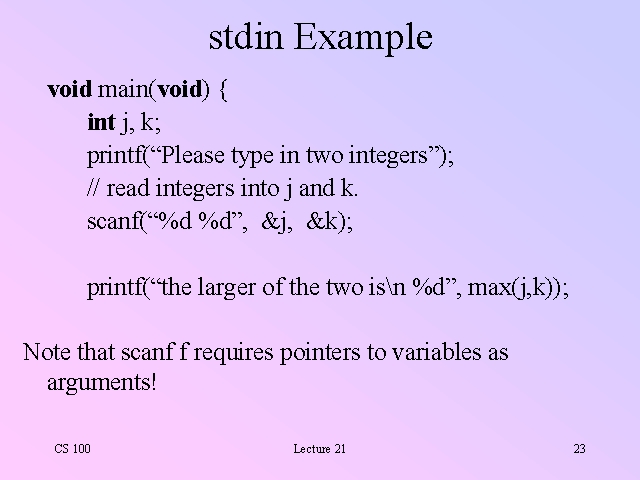 stdin Example

void main(void) {
int j, k;
printf(“Please type in two integers”);
// read integers into j and k.
scanf(“%d %d”, &j, &k);

printf(“the larger of the two is\n %d”, max(j,k));

Note that scanf f requires pointers to variables as arguments!

CS 100

Lecture 21

23